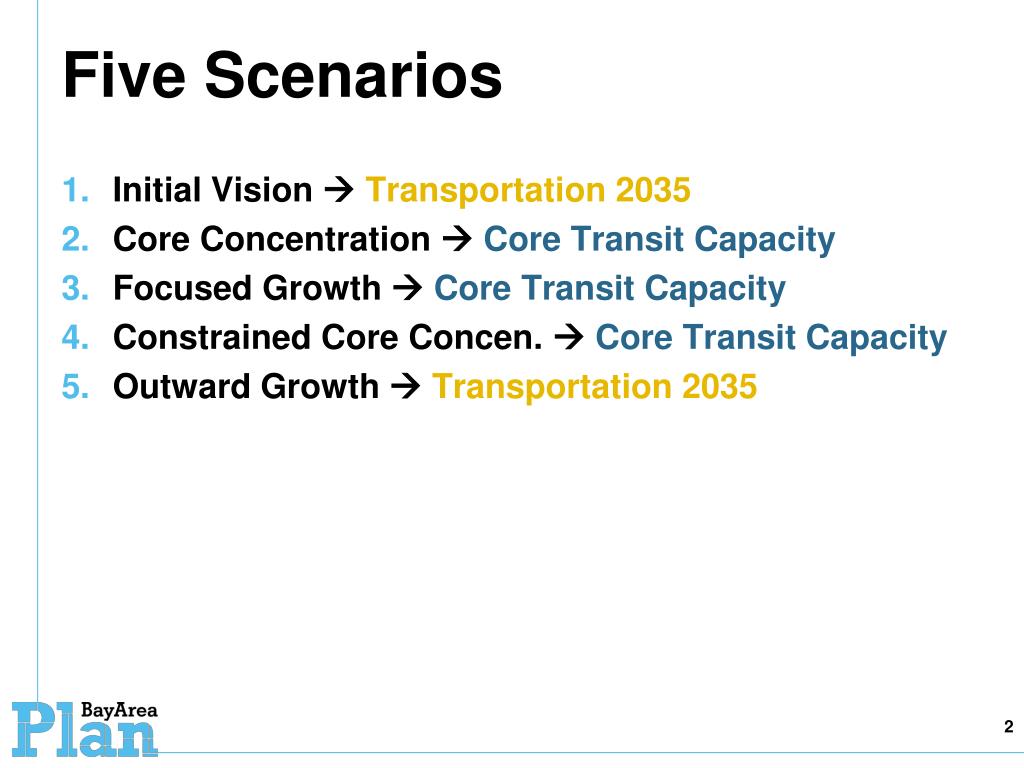 Five Scenarios

1. Initial Vision → Transportation 2035
2. Core Concentration → Core Transit Capacity
3. Focused Growth → Core Transit Capacity
4. Constrained Core Concen. → Core Transit Capacity
5. Outward Growth → Transportation 2035

BayArea Plan

2